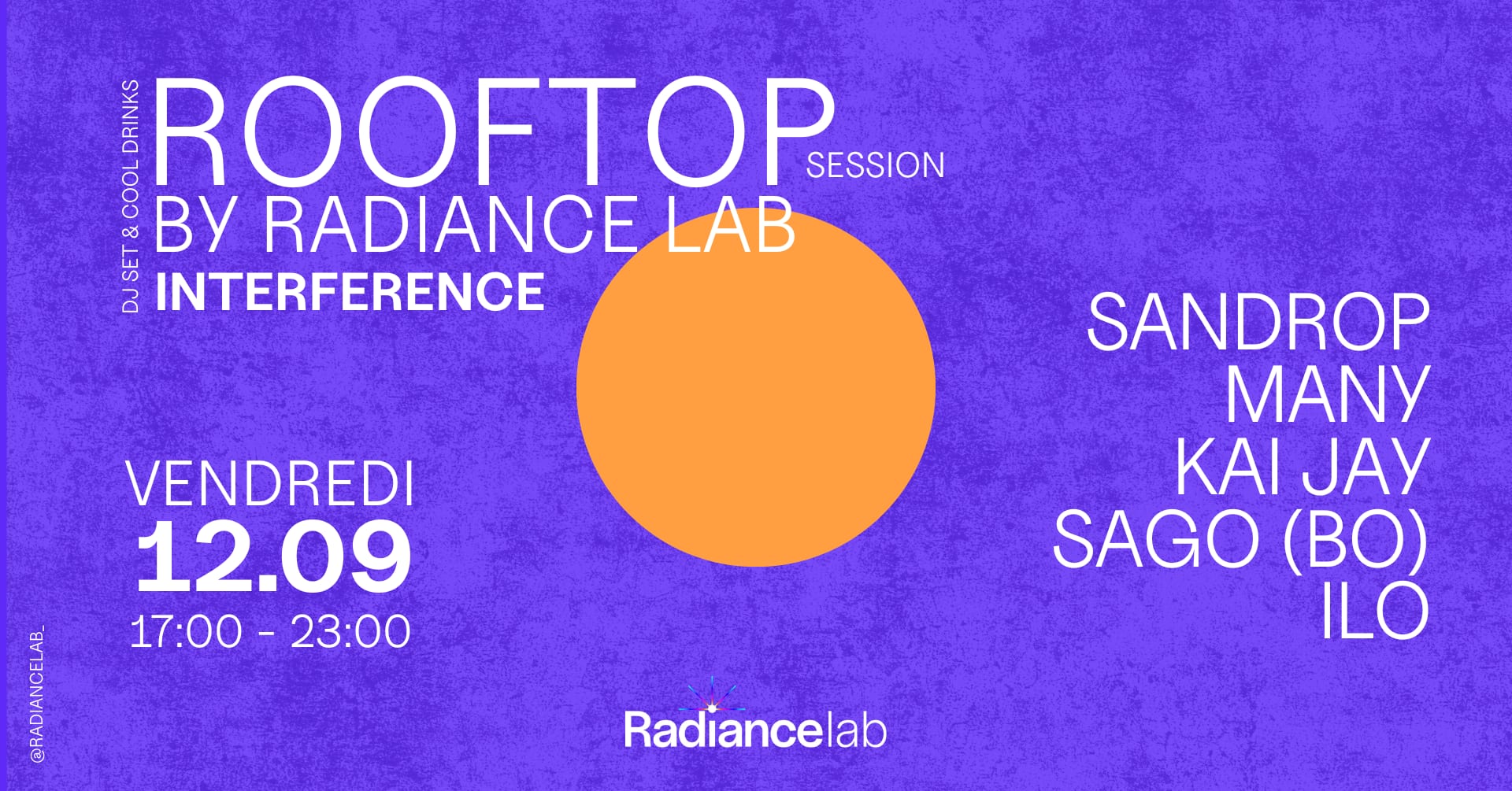 DJ SET & COOL DRINKS

ROOFTOP SESSION
BY RADIANCE LAB
INTERFERENCE

SANDROP
MANY
KAI JAY
SAGO (BO)
ILO

VENDREDI
12.09
17:00 - 23:00

@RADIANCELAB_

Radiancelab